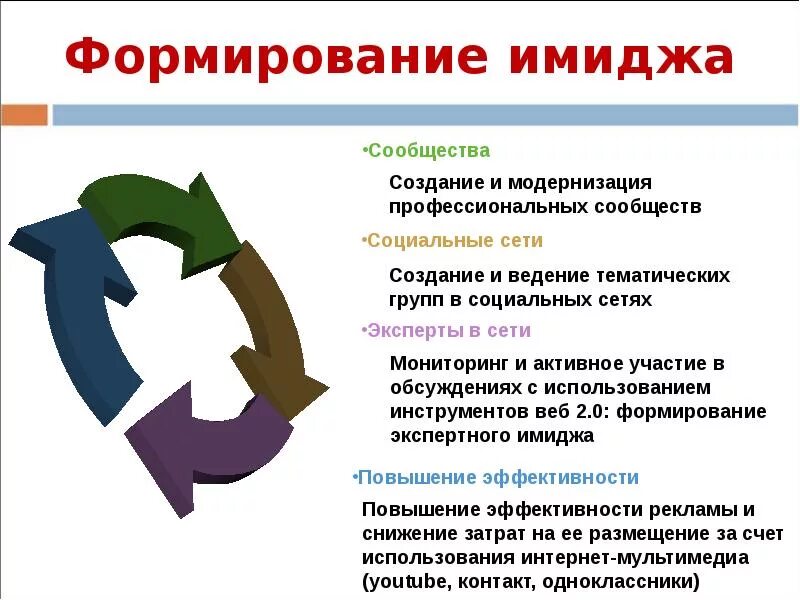 Формирование имиджа

•Сообщества

Создание и модернизация профессиональных сообществ

•Социальные сети

Создание и ведение тематических групп в социальных сетях

•Эксперты в сети

Мониторинг и активное участие в обсуждениях с использованием инструментов веб 2.0: формирование экспертного имиджа

•Повышение эффективности

Повышение эффективности рекламы и снижение затрат на ее размещение за счет использования интернет-мультимедиа (youtube, контакт, одноклассники)